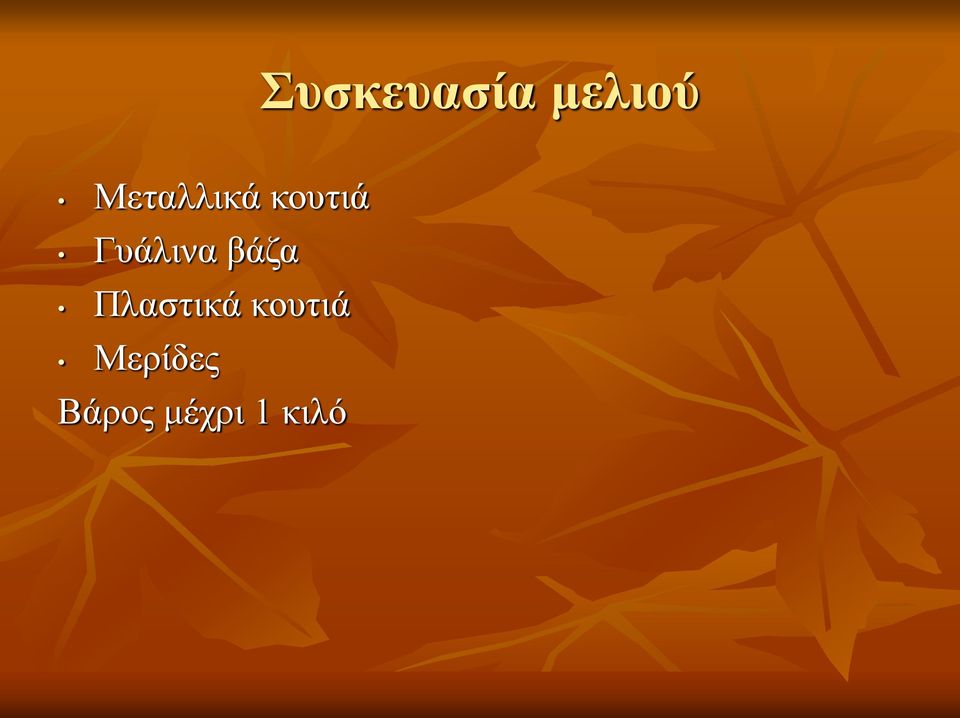 Συσκευασία μελιού

• Μεταλλικά κουτιά
• Γυάλινα βάζα
• Πλαστικά κουτιά
• Μερίδες

Βάρος μέχρι 1 κιλό